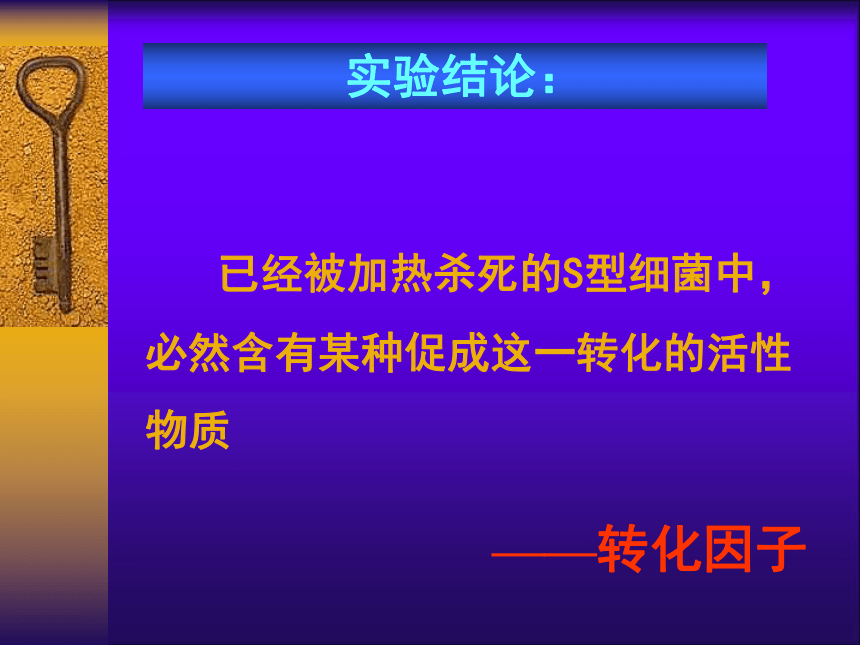 实验结论：

已经被加热杀死的S型细菌中，必然含有某种促成这一转化的活性物质

——转化因子